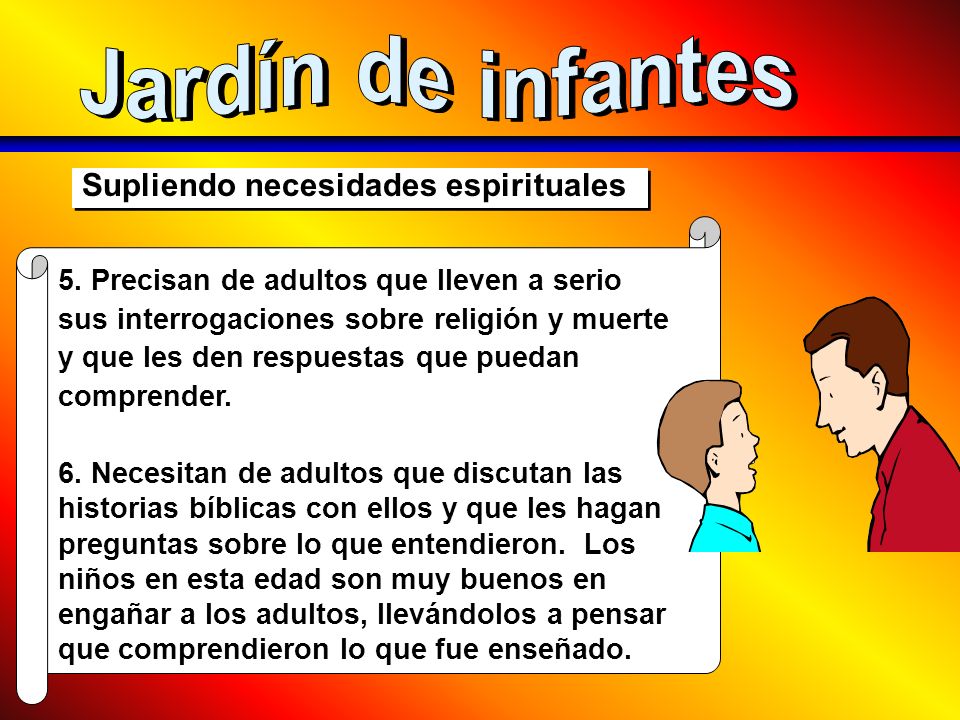 Jardín de infantes

Supliendo necesidades espirituales

5. Precisan de adultos que lleven a serio sus interrogaciones sobre religión y muerte y que les den respuestas que puedan comprender.

6. Necesitan de adultos que discutan las historias bíblicas con ellos y que les hagan preguntas sobre lo que entendieron. Los niños en esta edad son muy buenos en engañar a los adultos, llevándolos a pensar que comprendieron lo que fue enseñado.